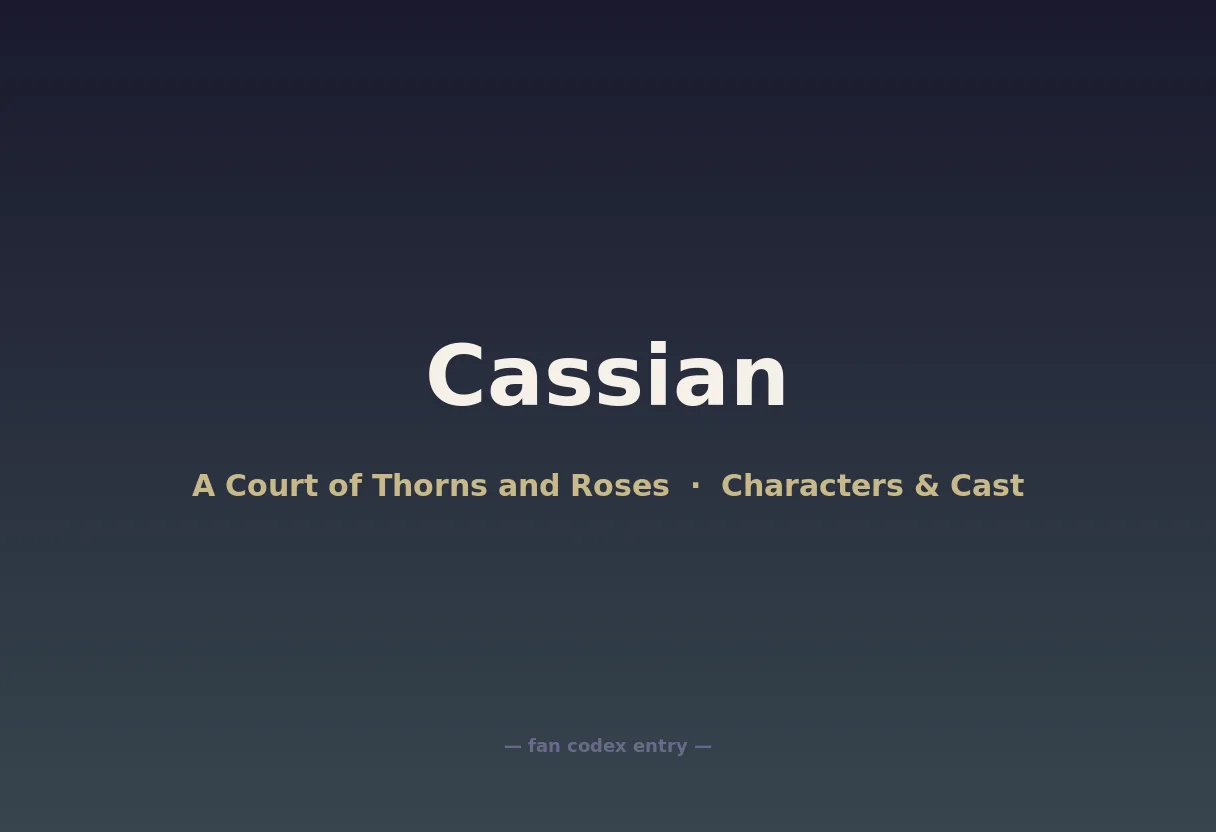 Cassian

A Court of Thorns and Roses · Characters & Cast

— fan codex entry —